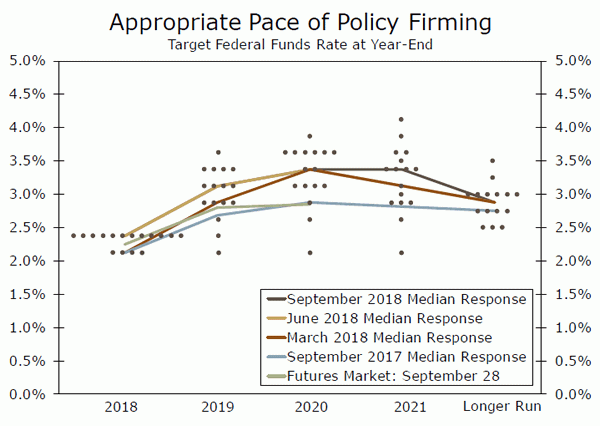 Appropriate Pace of Policy Firming
Target Federal Funds Rate at Year-End

5.0%
4.5%
4.0%
3.5%
3.0%
2.5%
2.0%
1.5%
1.0%
0.5%
0.0%

5.0%
4.5%
4.0%
3.5%
3.0%
2.5%
2.0%
1.5%
1.0%
0.5%
0.0%

September 2018 Median Response
June 2018 Median Response
March 2018 Median Response
September 2017 Median Response
Futures Market: September 28

2018
2019
2020
2021
Longer Run